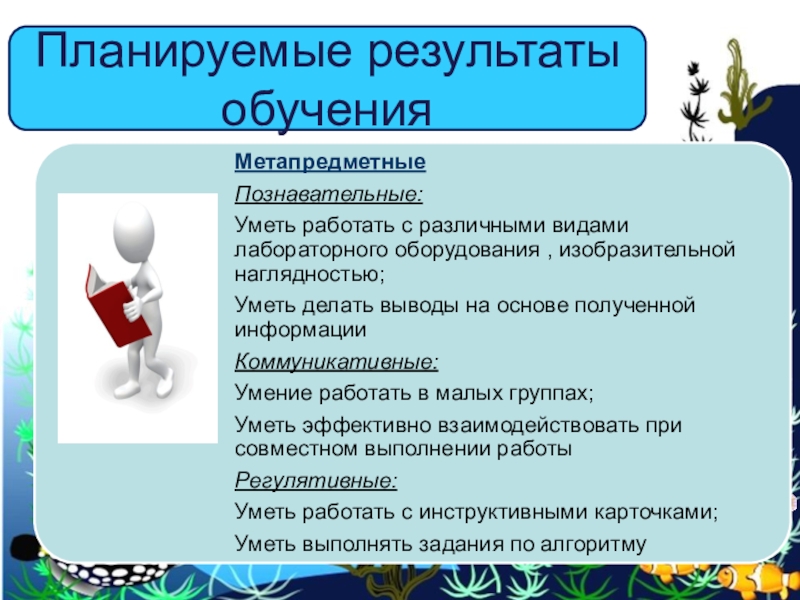 Планируемые результаты обучения

Метапредметные

Познавательные:

Уметь работать с различными видами лабораторного оборудования , изобразительной наглядностью;

Уметь делать выводы на основе полученной информации

Коммуникативные:

Умение работать в малых группах;

Уметь эффективно взаимодействовать при совместном выполнении работы

Регулятивные:

Уметь работать с инструктивными карточками;

Уметь выполнять задания по алгоритму